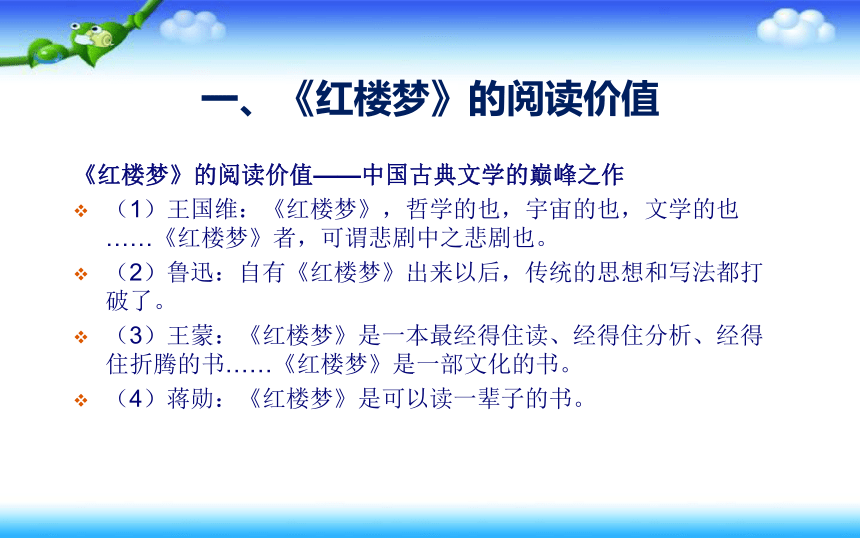 一、《红楼梦》的阅读价值

《红楼梦》的阅读价值——中国古典文学的巅峰之作

❖ （1）王国维：《红楼梦》，哲学的也，宇宙的也，文学的也……《红楼梦》者，可谓悲剧中之悲剧也。

❖ （2）鲁迅：自有《红楼梦》出来以后，传统的思想和写法都打破了。

❖ （3）王蒙：《红楼梦》是一本最经得住读、经得住分析、经得住折腾的书……《红楼梦》是一部文化的书。

❖ （4）蒋勋：《红楼梦》是可以读一辈子的书。